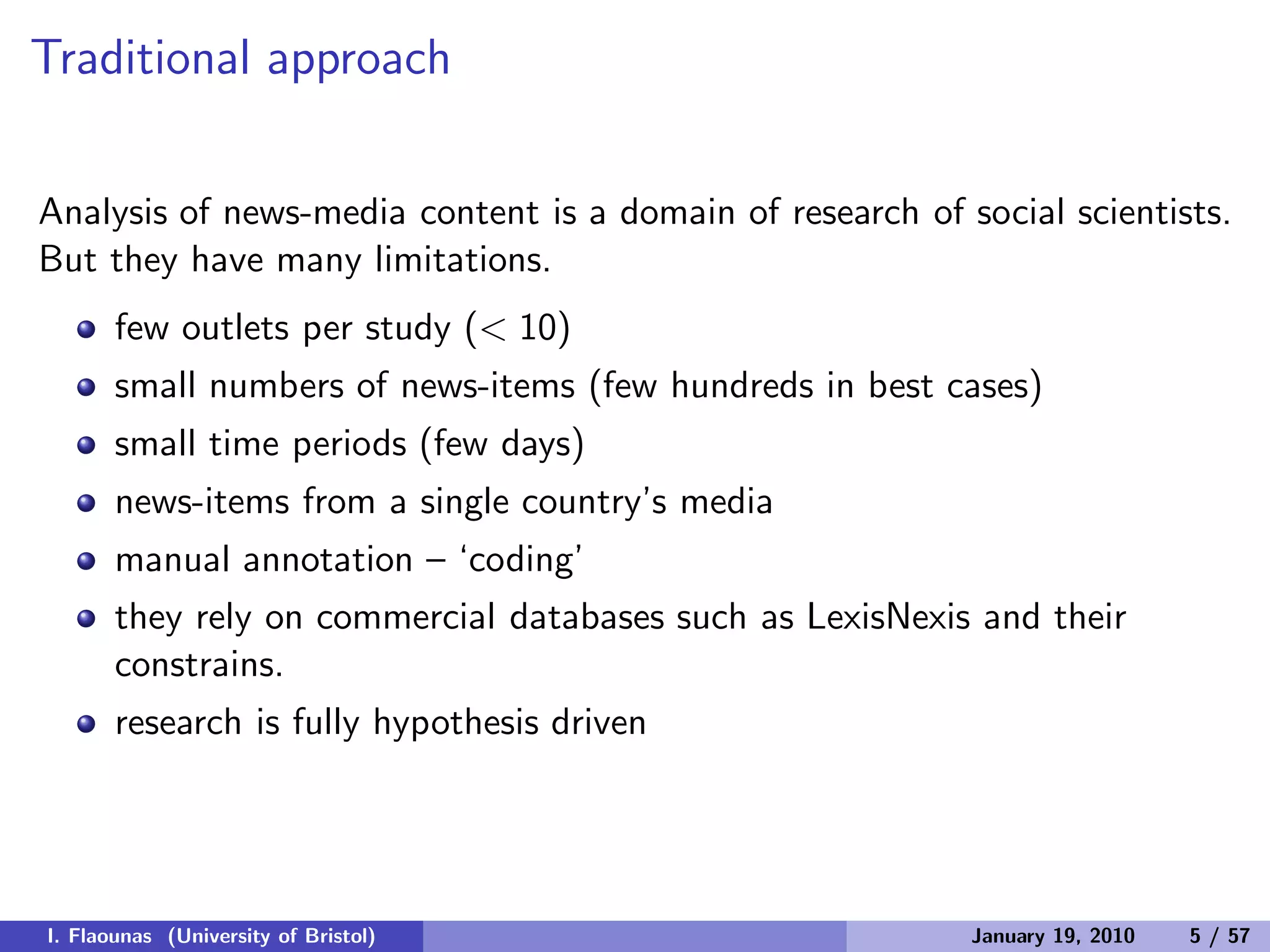 Traditional approach

Analysis of news-media content is a domain of research of social scientists. But they have many limitations.

- few outlets per study ($< 10$)
- small numbers of news-items (few hundreds in best cases)
- small time periods (few days)
- news-items from a single country's media
- manual annotation – 'coding'
- they rely on commercial databases such as LexisNexis and their constrains.
- research is fully hypothesis driven

I. Flaounas (University of Bristol) January 19, 2010 5 / 57